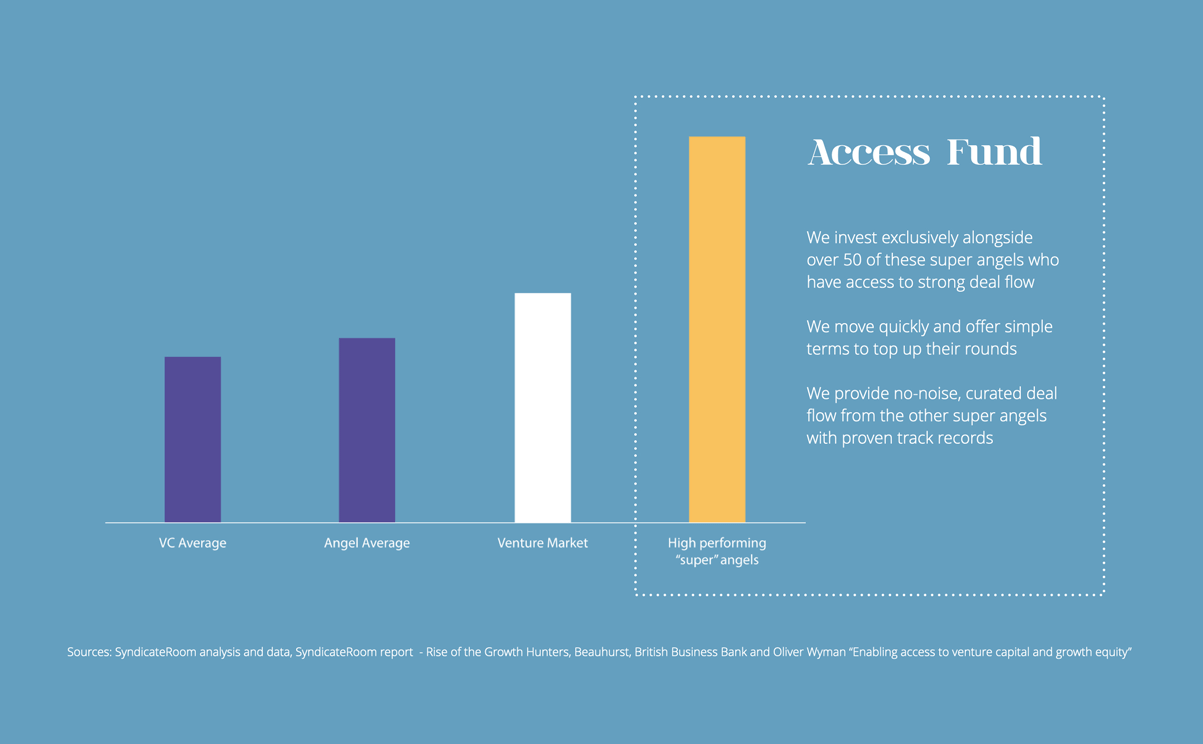 Access Fund

We invest exclusively alongside over 50 of these super angels who have access to strong deal flow

We move quickly and offer simple terms to top up their rounds

We provide no-noise, curated deal flow from the other super angels with proven track records

VC Average

Angel Average

Venture Market

High performing "super" angels

Sources: SyndicateRoom analysis and data, SyndicateRoom report - Rise of the Growth Hunters, Beauhurst, British Business Bank and Oliver Wyman "Enabling access to venture capital and growth equity"